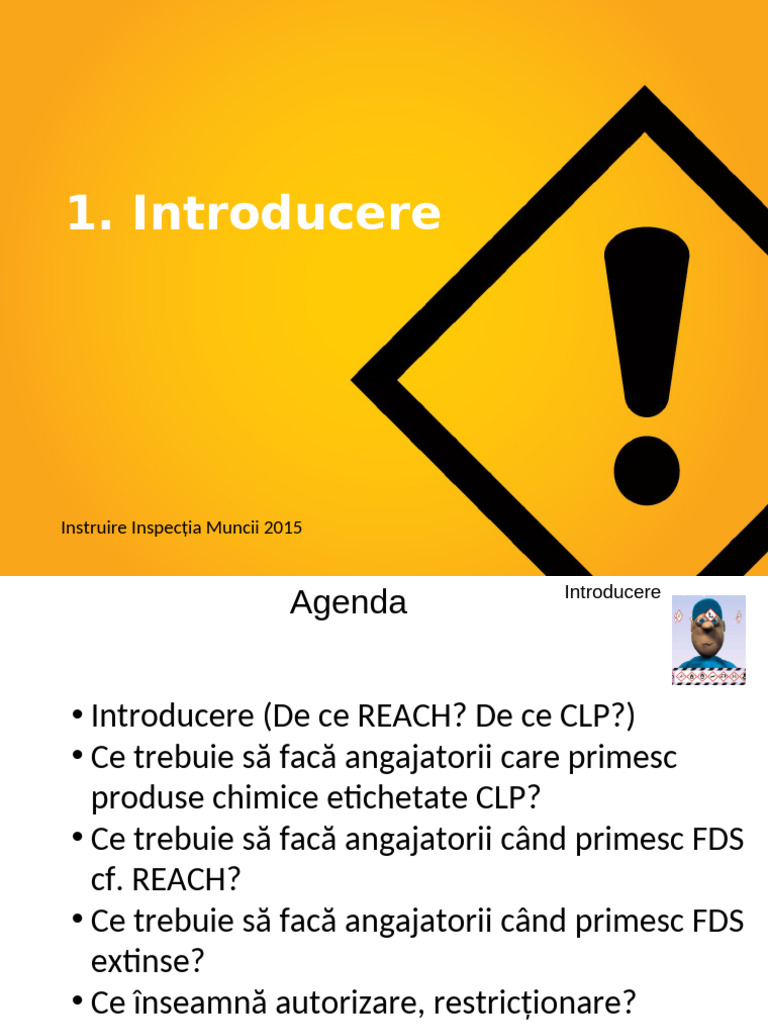 1. Introducere

Instruire Inspecția Muncii 2015

Agenda

Introducere

• Introducere (De ce REACH? De ce CLP?)
• Ce trebuie să facă angajatorii care primesc produse chimice etichetate CLP?
• Ce trebuie să facă angajatorii când primesc FDS cf. REACH?
• Ce trebuie să facă angajatorii când primesc FDS extinse?
• Ce înseamnă autorizare, restricționare?